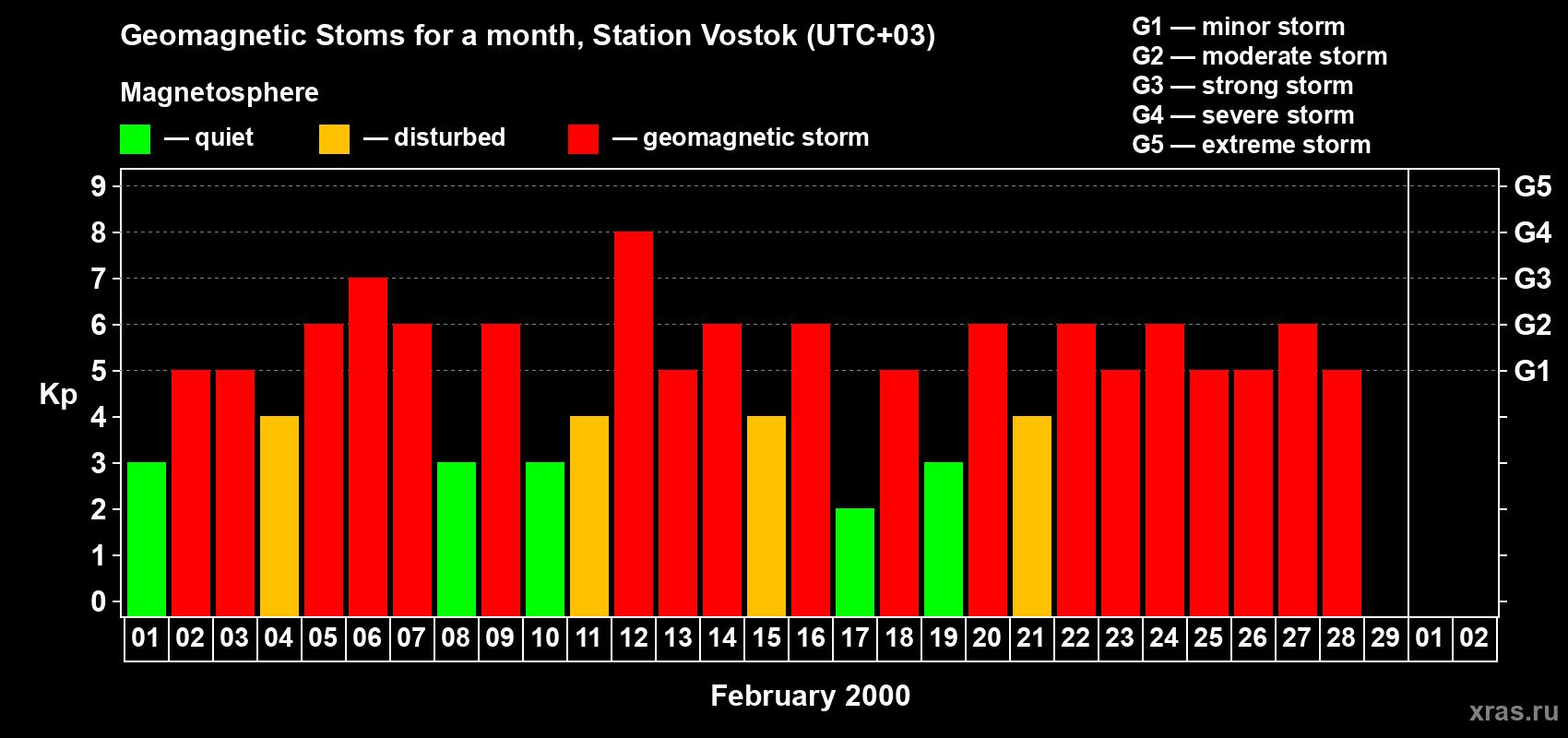 Geomagnetic Stoms for a month, Station Vostok (UTC+03)

Magnetosphere

— quiet — disturbed — geomagnetic storm

G1 — minor storm
G2 — moderate storm
G3 — strong storm
G4 — severe storm
G5 — extreme storm

Kp

9
8
7
6
5
4
3
2
1
0

G5
G4
G3
G2
G1

01 02 03 04 05 06 07 08 09 10 11 12 13 14 15 16 17 18 19 20 21 22 23 24 25 26 27 28 29 01 02

February 2000

xras.ru